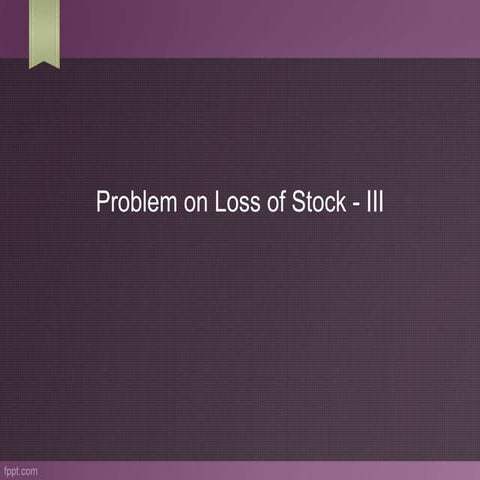 Problem on Loss of Stock - III

fppt.com